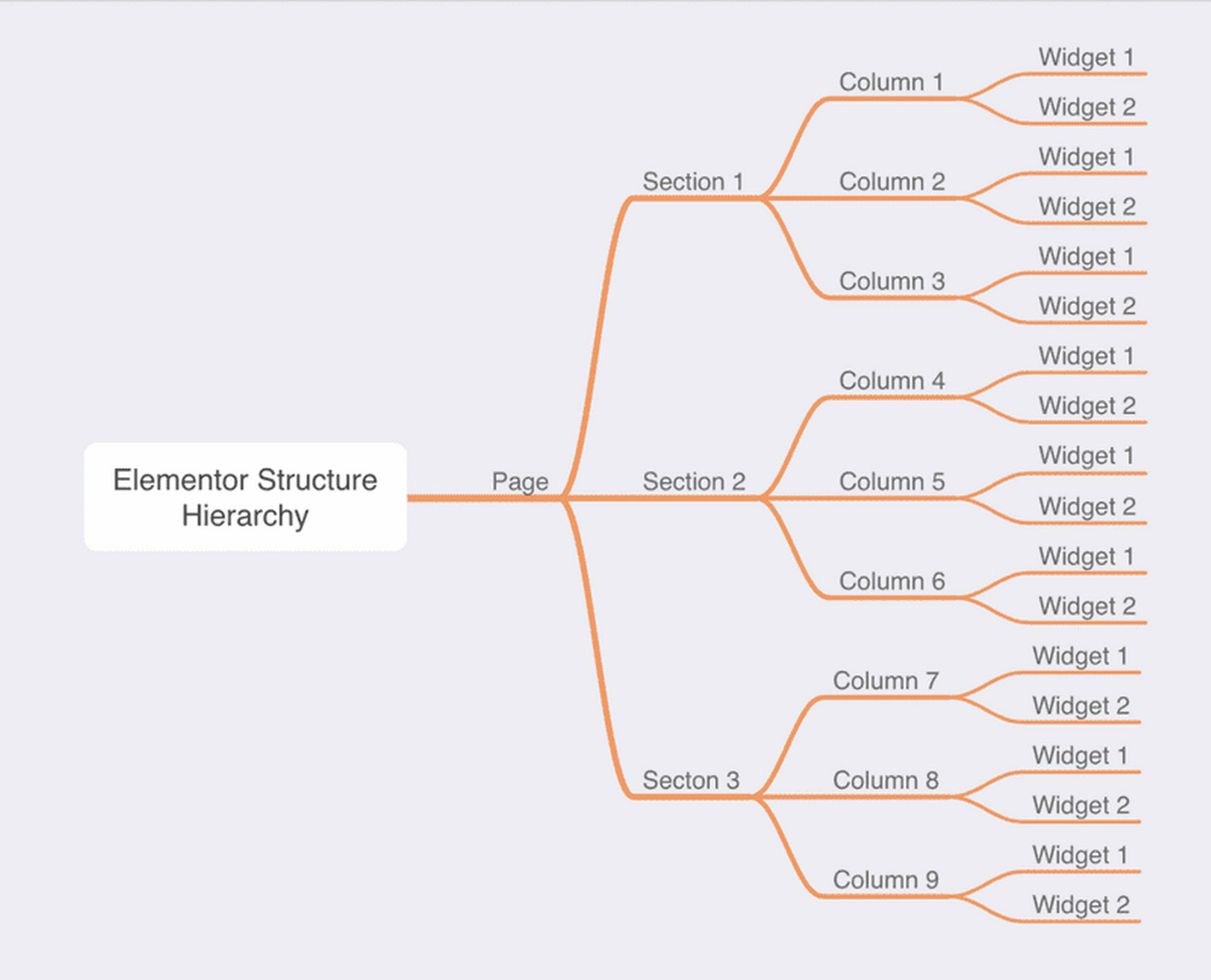 Elementor Structure Hierarchy

Page

Section 1

Column 1

Widget 1

Widget 2

Column 2

Widget 1

Widget 2

Column 3

Widget 1

Widget 2

Section 2

Column 4

Widget 1

Widget 2

Column 5

Widget 1

Widget 2

Column 6

Widget 1

Widget 2

Secton 3

Column 7

Widget 1

Widget 2

Column 8

Widget 1

Widget 2

Column 9

Widget 1

Widget 2